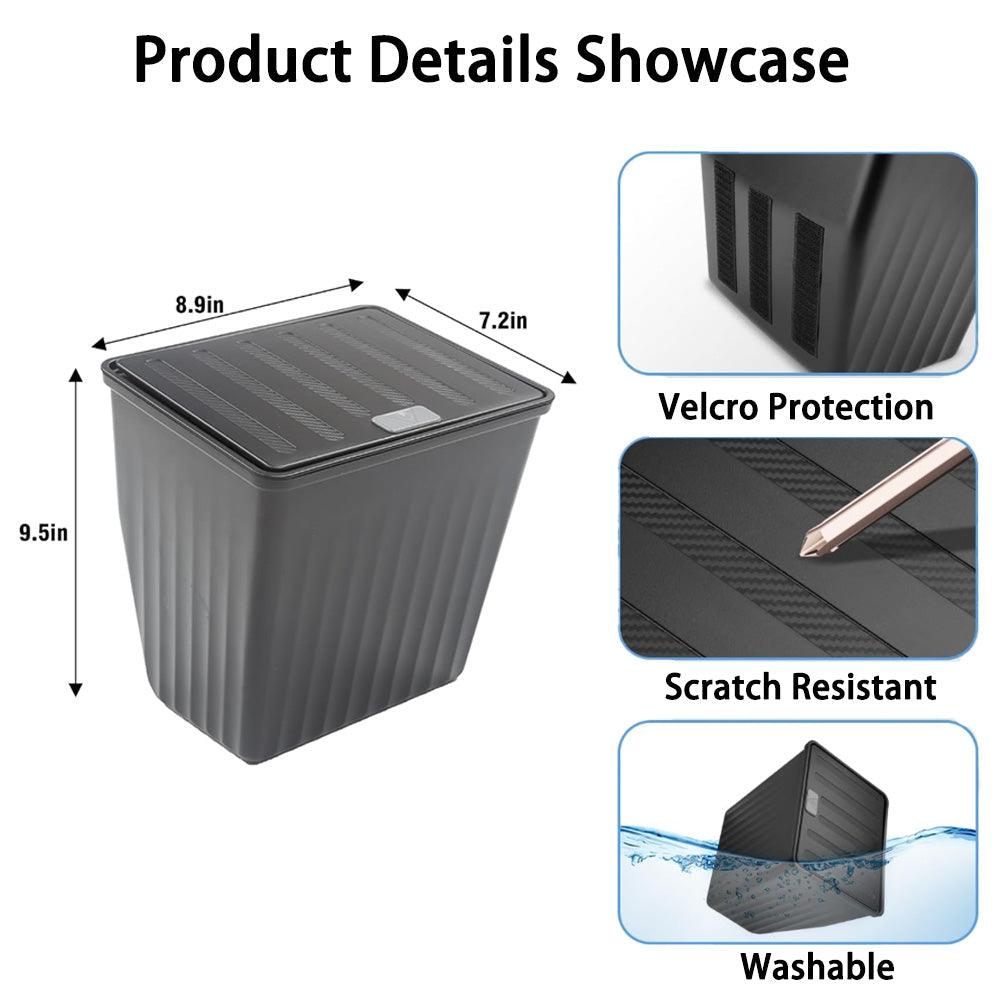 Product Details Showcase

8.9in

7.2in

9.5in

Velcro Protection

Scratch Resistant

Washable